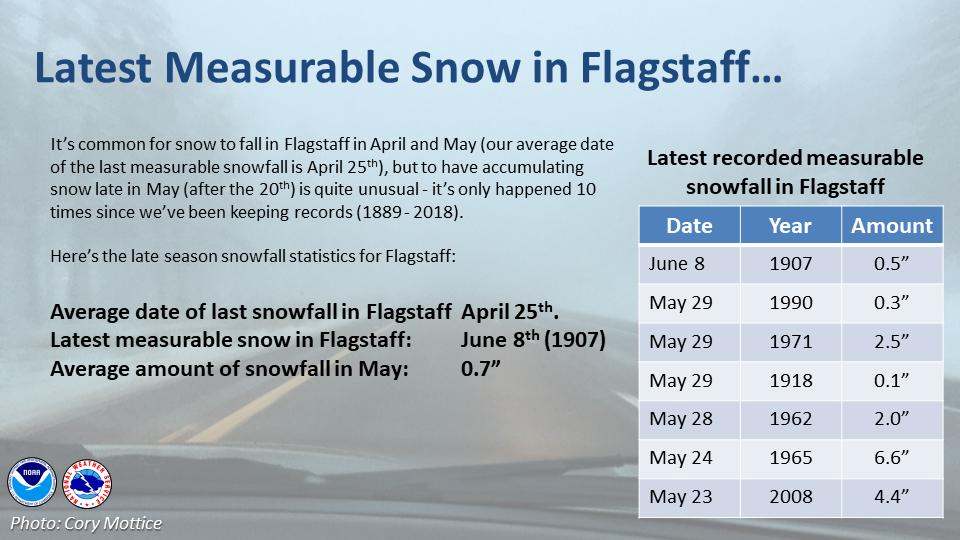 Latest Measurable Snow in Flagstaff…

It's common for snow to fall in Flagstaff in April and May (our average date of the last measurable snowfall is April 25$^{th}$), but to have accumulating snow late in May (after the 20$^{th}$) is quite unusual - it's only happened 10 times since we've been keeping records (1889 - 2018).

Here's the late season snowfall statistics for Flagstaff:

Average date of last snowfall in Flagstaff April 25$^{th}$.
Latest measurable snow in Flagstaff: June 8$^{th}$ (1907)
Average amount of snowfall in May: 0.7"

Latest recorded measurable snowfall in Flagstaff

| Date | Year | Amount |
|---|---|---|
| June 8 | 1907 | 0.5" |
| May 29 | 1990 | 0.3" |
| May 29 | 1971 | 2.5" |
| May 29 | 1918 | 0.1" |
| May 28 | 1962 | 2.0" |
| May 24 | 1965 | 6.6" |
| May 23 | 2008 | 4.4" |

NOAA

NATIONAL WEATHER SERVICE

Photo: Cory Mottice